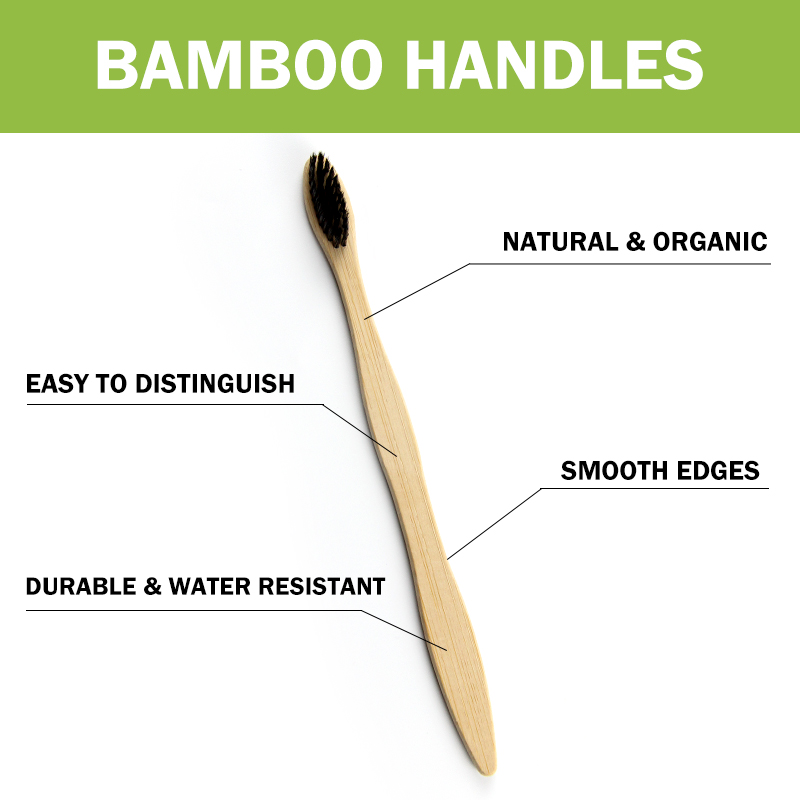 BAMBOO HANDLES

NATURAL & ORGANIC

EASY TO DISTINGUISH

SMOOTH EDGES

DURABLE & WATER RESISTANT